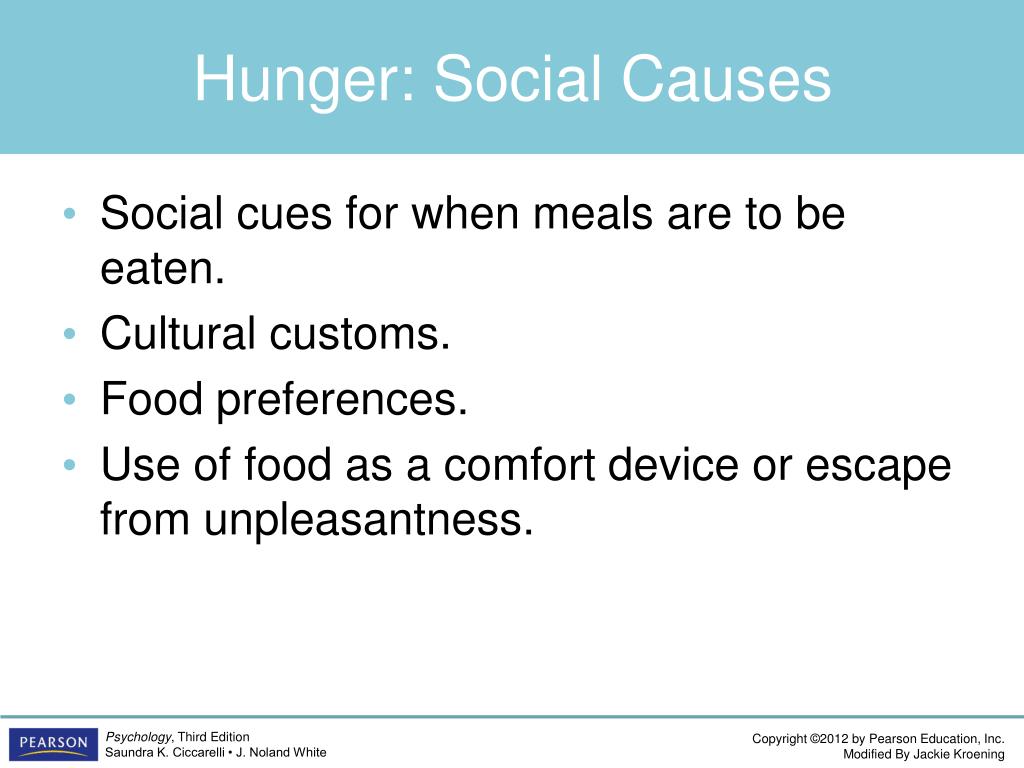 Hunger: Social Causes

• Social cues for when meals are to be eaten.
• Cultural customs.
• Food preferences.
• Use of food as a comfort device or escape from unpleasantness.

PEARSON

Psychology, Third Edition
Saundra K. Ciccarelli • J. Noland White

Copyright ©2012 by Pearson Education, Inc.
Modified By Jackie Kroening